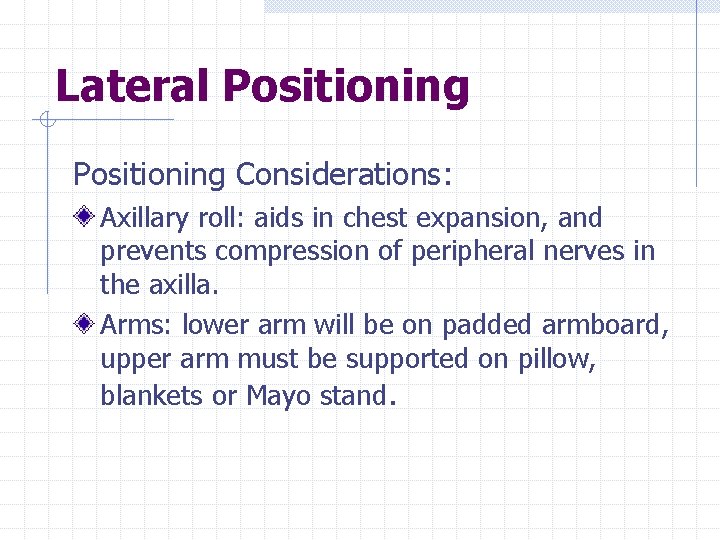 Lateral Positioning

Positioning Considerations:

Axillary roll: aids in chest expansion, and prevents compression of peripheral nerves in the axilla.

Arms: lower arm will be on padded armboard, upper arm must be supported on pillow, blankets or Mayo stand.